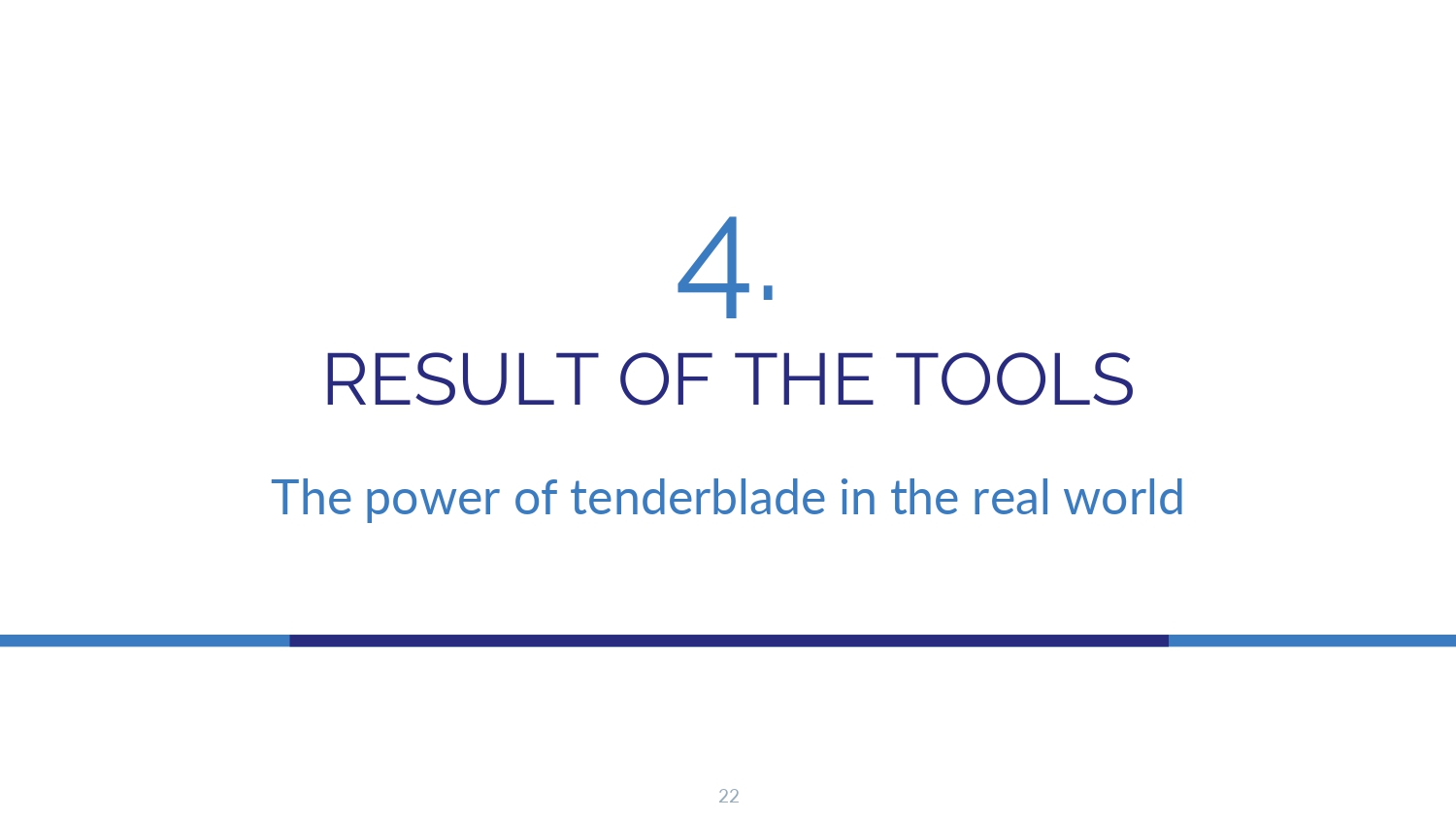 4.
RESULT OF THE TOOLS

The power of tenderblade in the real world

22